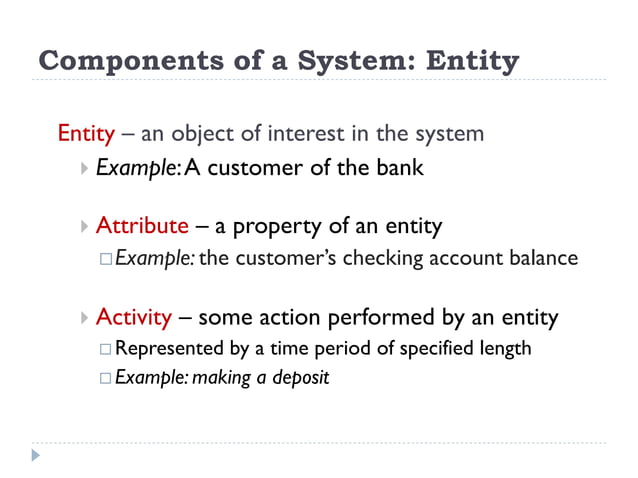 Components of a System: Entity

Entity – an object of interest in the system

Example: A customer of the bank

Attribute – a property of an entity

Example: the customer's checking account balance

Activity – some action performed by an entity

Represented by a time period of specified length

Example: making a deposit